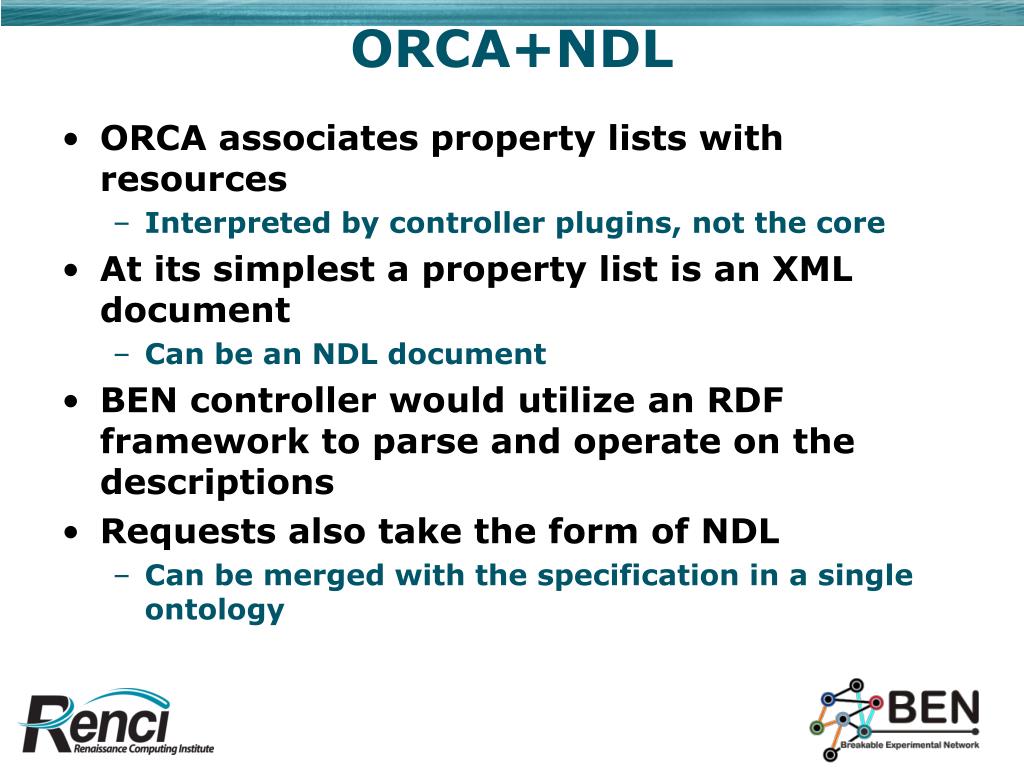 ORCA+NDL

• ORCA associates property lists with resources
  – Interpreted by controller plugins, not the core
• At its simplest a property list is an XML document
  – Can be an NDL document
• BEN controller would utilize an RDF framework to parse and operate on the descriptions
• Requests also take the form of NDL
  – Can be merged with the specification in a single ontology

Renci
Renaissance Computing Institute

BEN
Breakable Experimental Network